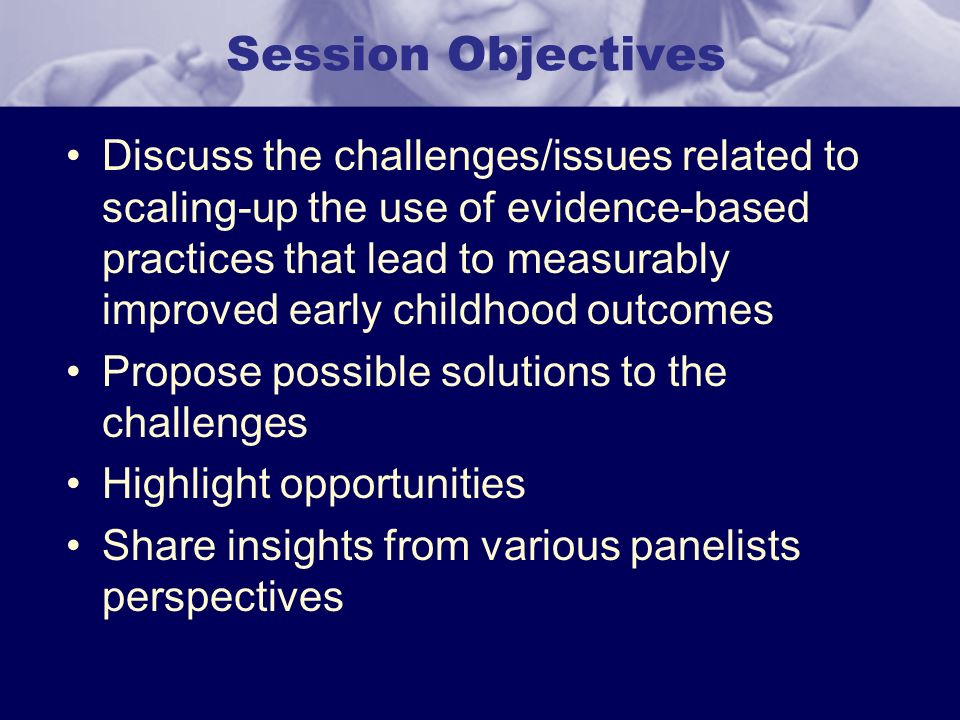 Session Objectives

• Discuss the challenges/issues related to scaling-up the use of evidence-based practices that lead to measurably improved early childhood outcomes
• Propose possible solutions to the challenges
• Highlight opportunities
• Share insights from various panelists perspectives